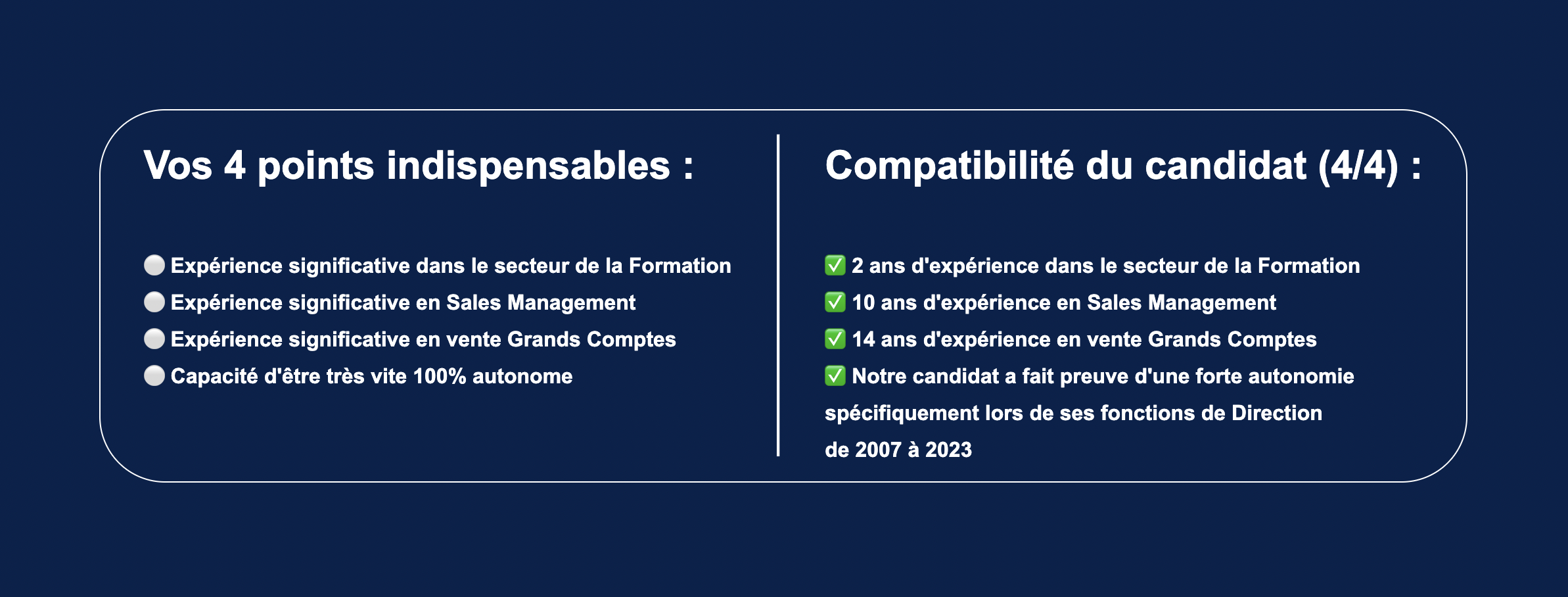 Vos 4 points indispensables :

⚪ Expérience significative dans le secteur de la Formation
⚪ Expérience significative en Sales Management
⚪ Expérience significative en vente Grands Comptes
⚪ Capacité d'être très vite 100% autonome

Compatibilité du candidat (4/4) :

✅ 2 ans d'expérience dans le secteur de la Formation
✅ 10 ans d'expérience en Sales Management
✅ 14 ans d'expérience en vente Grands Comptes
✅ Notre candidat a fait preuve d'une forte autonomie spécifiquement lors de ses fonctions de Direction de 2007 à 2023